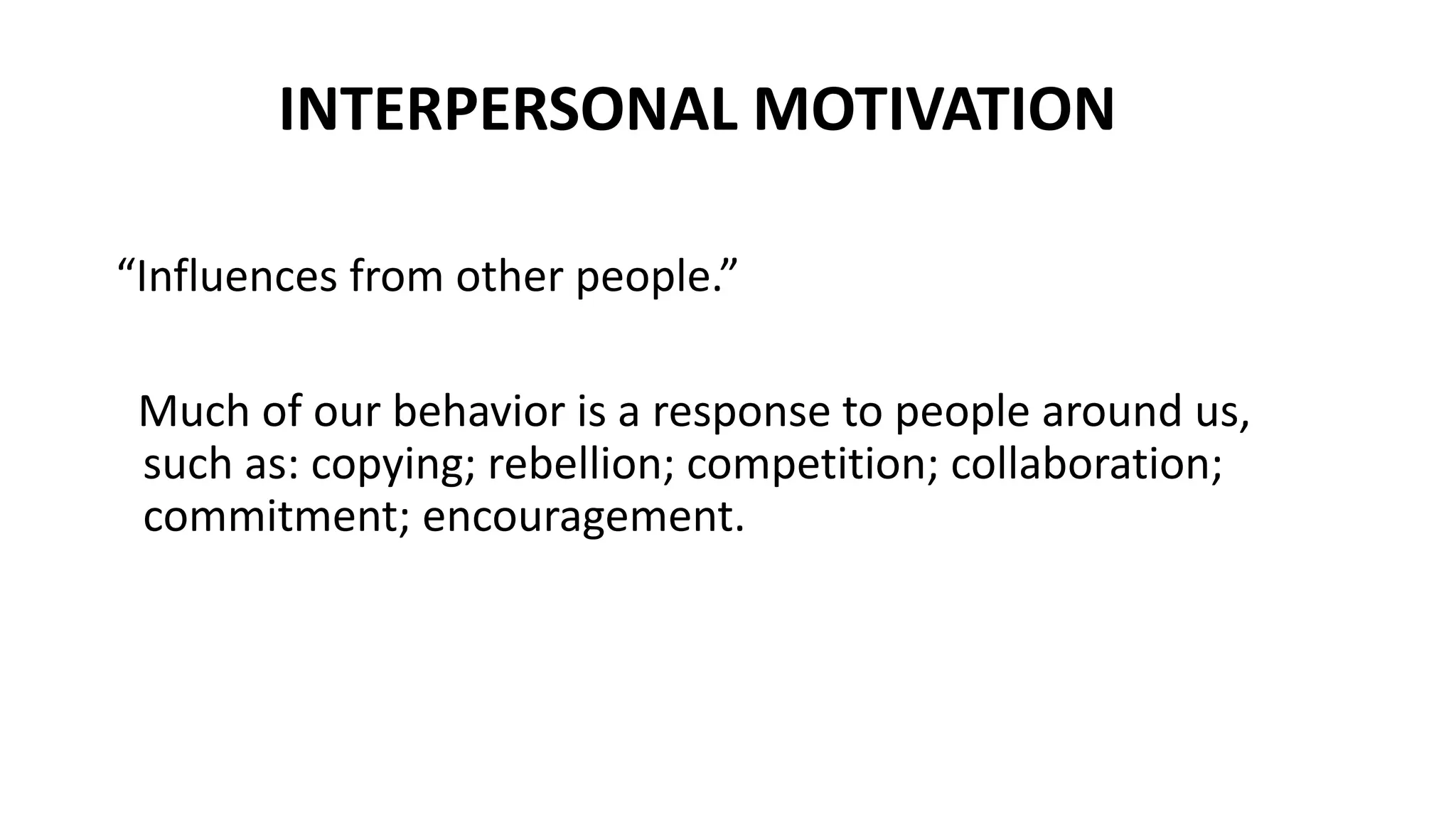 INTERPERSONAL MOTIVATION

“Influences from other people.”

Much of our behavior is a response to people around us, such as: copying; rebellion; competition; collaboration; commitment; encouragement.